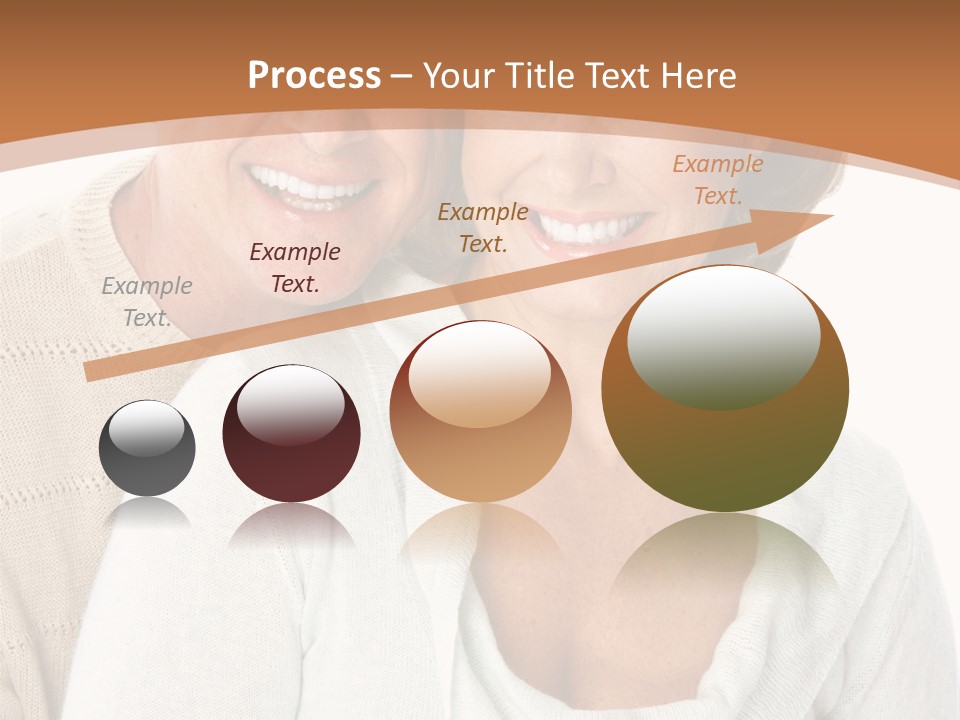 Process – Your Title Text Here

Example Text.

Example Text.

Example Text.

Example Text.